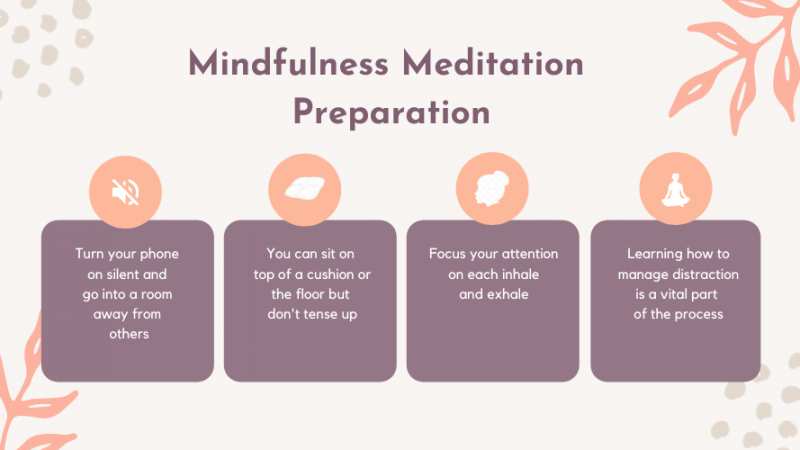 Mindfulness Meditation Preparation

Turn your phone on silent and go into a room away from others

You can sit on top of a cushion or the floor but don't tense up

Focus your attention on each inhale and exhale

Learning how to manage distraction is a vital part of the process